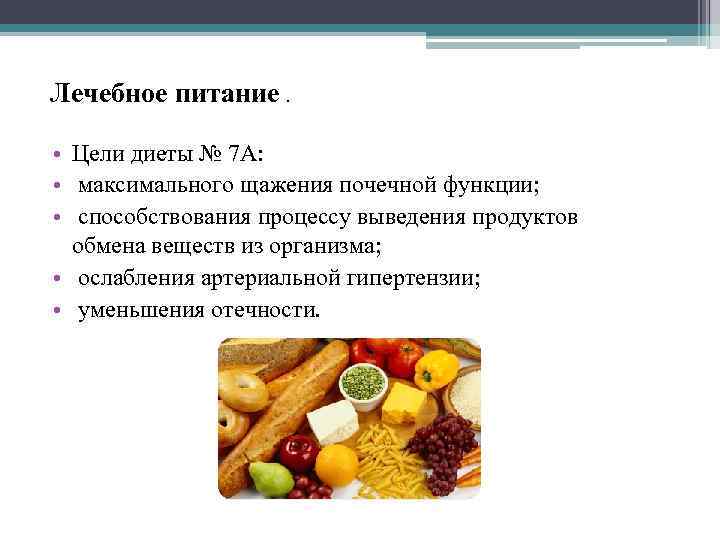 Лечебное питание .

• Цели диеты № 7А:
• максимального щажения почечной функции;
• способствования процессу выведения продуктов обмена веществ из организма;
• ослабления артериальной гипертензии;
• уменьшения отечности.